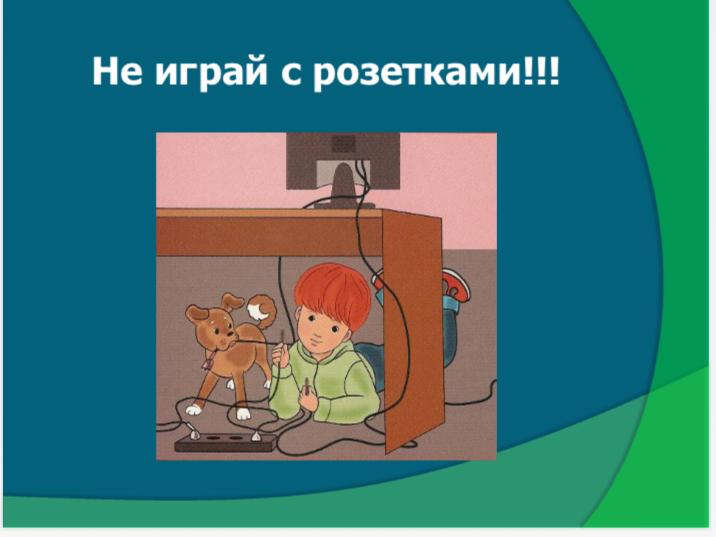 Не играй с розетками!!!